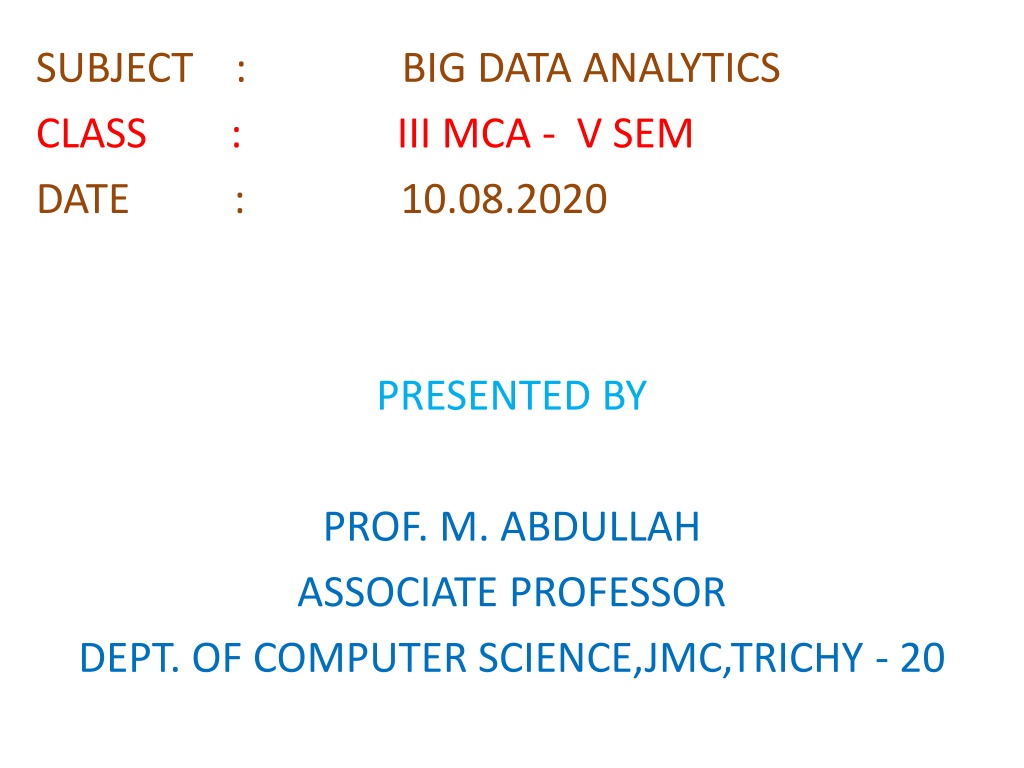 SUBJECT : BIG DATA ANALYTICS
CLASS : III MCA - V SEM
DATE : 10.08.2020

PRESENTED BY

PROF. M. ABDULLAH
ASSOCIATE PROFESSOR
DEPT. OF COMPUTER SCIENCE,JMC,TRICHY - 20